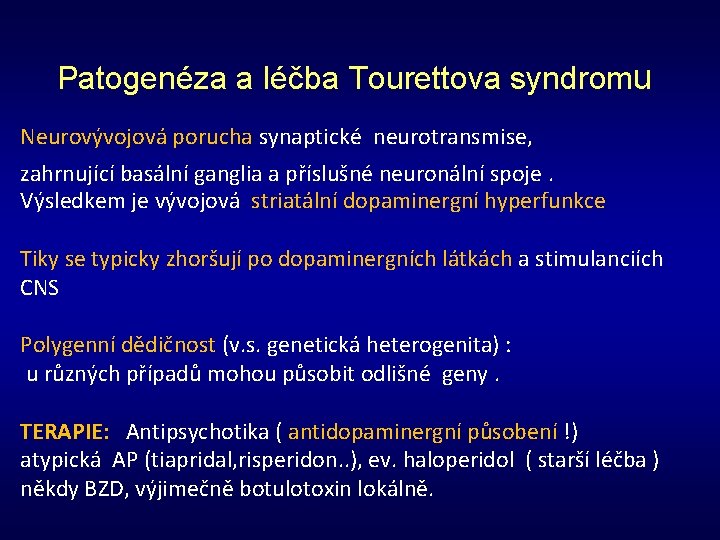 Patogenéza a léčba Tourettova syndromu

Neurovývojová porucha synaptické neurotransmise,

zahrnující basální ganglia a příslušné neuronální spoje . Výsledkem je vývojová striatální dopaminergní hyperfunkce

Tiky se typicky zhoršují po dopaminergních látkách a stimulanciích CNS

Polygenní dědičnost (v.s. genetická heterogenita) : u různých případů mohou působit odlišné geny .

TERAPIE: Antipsychotika ( antidopaminergní působení !) atypická AP (tiapridal,risperidon..), ev. haloperidol ( starší léčba ) někdy BZD, výjimečně botulotoxin lokálně.